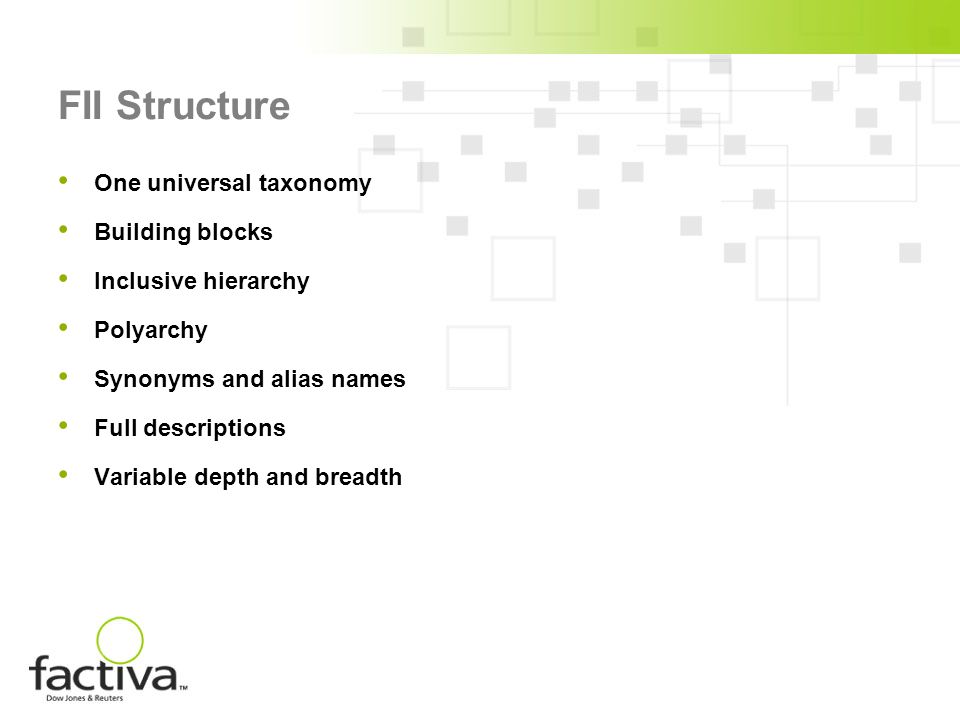 FII Structure

• One universal taxonomy
• Building blocks
• Inclusive hierarchy
• Polyarchy
• Synonyms and alias names
• Full descriptions
• Variable depth and breadth

factiva™
Dow Jones & Reuters